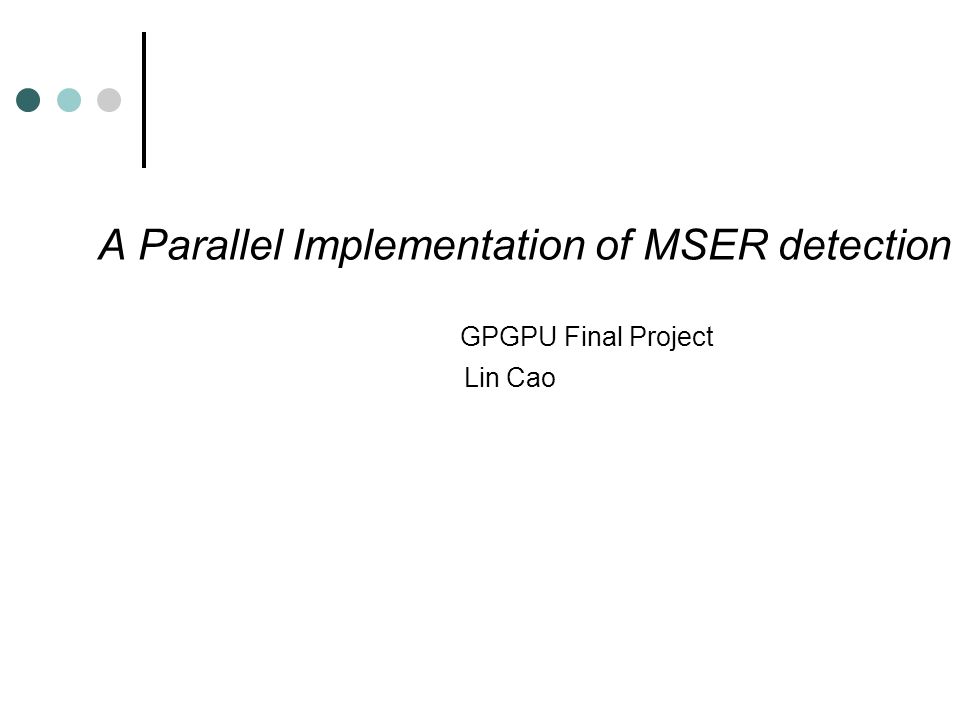 A Parallel Implementation of MSER detection

GPGPU Final Project
Lin Cao